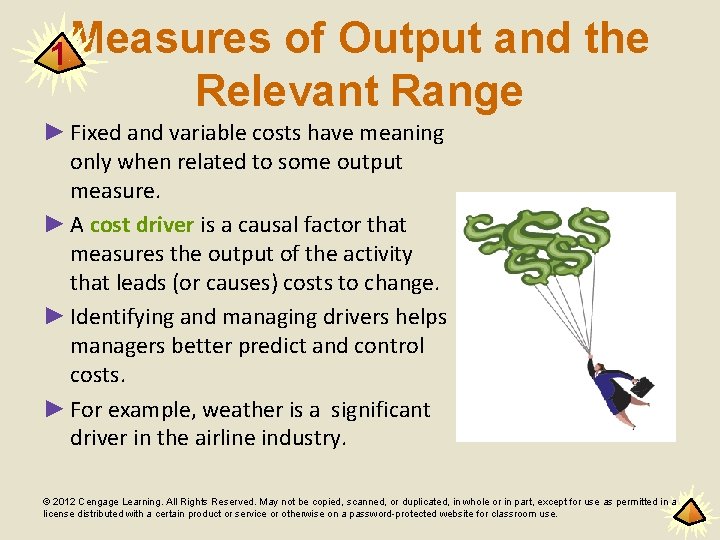 1

Measures of Output and the Relevant Range

► Fixed and variable costs have meaning only when related to some output measure.

► A cost driver is a causal factor that measures the output of the activity that leads (or causes) costs to change.

► Identifying and managing drivers helps managers better predict and control costs.

► For example, weather is a significant driver in the airline industry.

© 2012 Cengage Learning. All Rights Reserved. May not be copied, scanned, or duplicated, in whole or in part, except for use as permitted in a license distributed with a certain product or service or otherwise on a password-protected website for classroom use.